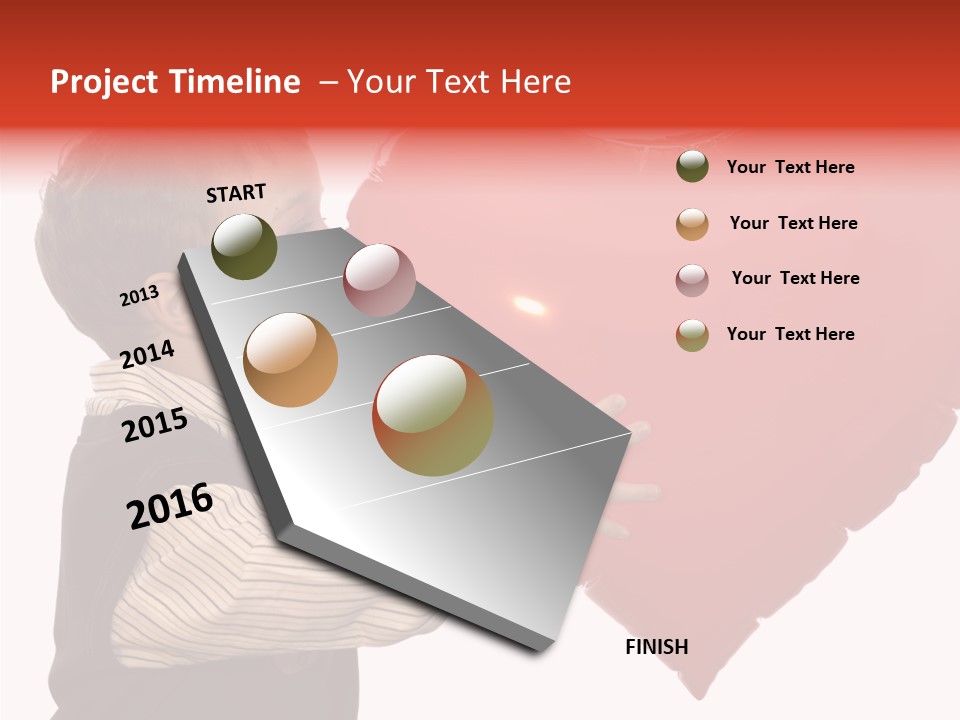 Project Timeline – Your Text Here

START

2013

2014

2015

2016

FINISH

Your Text Here

Your Text Here

Your Text Here

Your Text Here